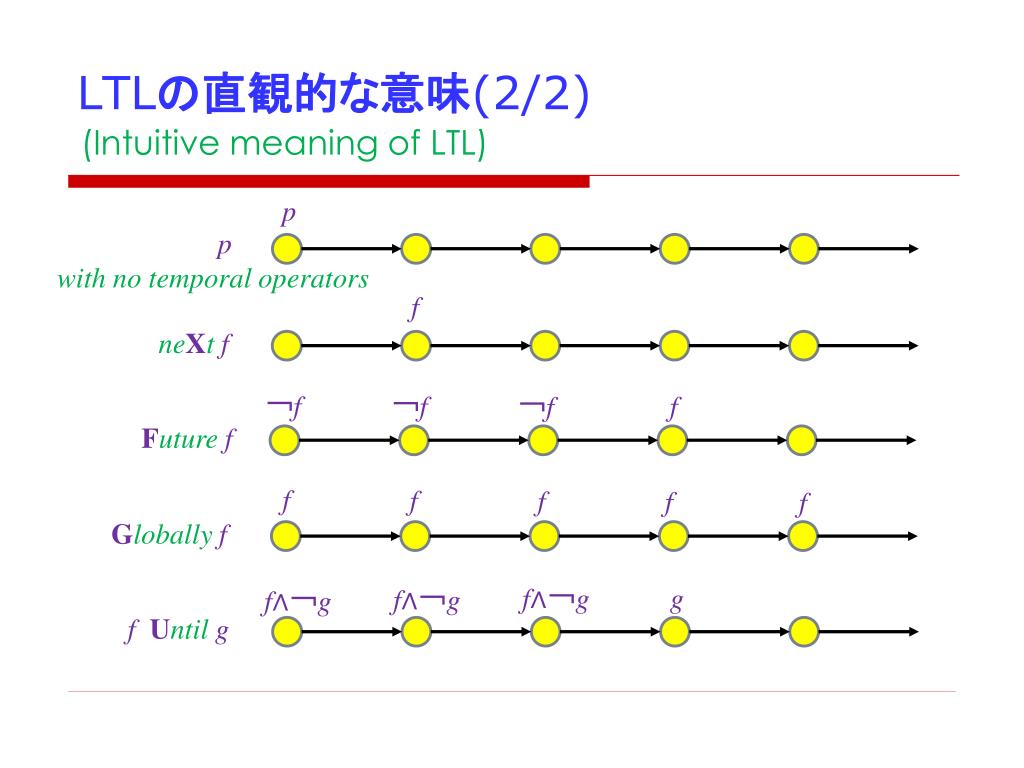 LTLの直観的な意味(2/2)
(Intuitive meaning of LTL)

$p$

$p$
with no temporal operators

$f$

neXt $f$

$\neg f$ $\neg f$ $\neg f$ $f$

Future $f$

$f$ $f$ $f$ $f$ $f$

Globally $f$

$f \wedge \neg g$ $f \wedge \neg g$ $f \wedge \neg g$ $g$

$f$ Until $g$